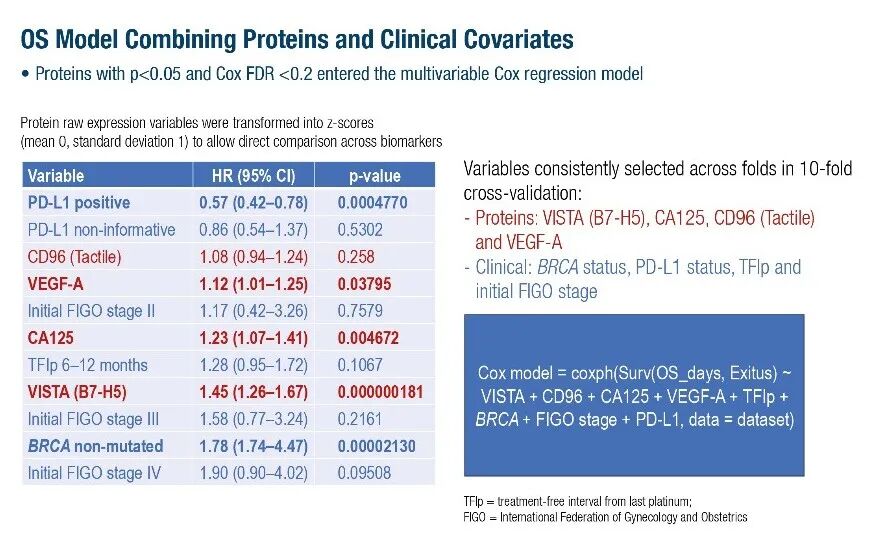 OS Model Combining Proteins and Clinical Covariates

• Proteins with p<0.05 and Cox FDR <0.2 entered the multivariable Cox regression model

Protein raw expression variables were transformed into z-scores (mean 0, standard deviation 1) to allow direct comparison across biomarkers

| Variable | HR (95% CI) | p-value |
|---|---|---|
| PD-L1 positive | 0.57 (0.42–0.78) | 0.0004770 |
| PD-L1 non-informative | 0.86 (0.54–1.37) | 0.5302 |
| CD96 (Tactile) | 1.08 (0.94–1.24) | 0.258 |
| VEGF-A | 1.12 (1.01–1.25) | 0.03795 |
| Initial FIGO stage II | 1.17 (0.42–3.26) | 0.7579 |
| CA125 | 1.23 (1.07–1.41) | 0.004672 |
| TFIp 6–12 months | 1.28 (0.95–1.72) | 0.1067 |
| VISTA (B7-H5) | 1.45 (1.26–1.67) | 0.000000181 |
| Initial FIGO stage III | 1.58 (0.77–3.24) | 0.2161 |
| BRCA non-mutated | 1.78 (1.74–4.47) | 0.00002130 |
| Initial FIGO stage IV | 1.90 (0.90–4.02) | 0.09508 |

Variables consistently selected across folds in 10-fold cross-validation:
- Proteins: VISTA (B7-H5), CA125, CD96 (Tactile) and VEGF-A
- Clinical: BRCA status, PD-L1 status, TFIp and initial FIGO stage

Cox model = coxph(Surv(OS_days, Exitus) ~ VISTA + CD96 + CA125 + VEGF-A + TFIp + BRCA + FIGO stage + PD-L1, data = dataset)

TFIp = treatment-free interval from last platinum;
FIGO = International Federation of Gynecology and Obstetrics